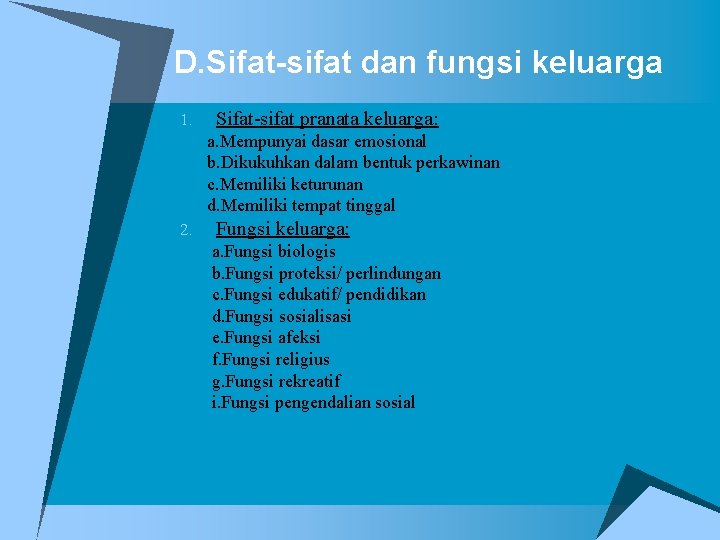 D.Sifat-sifat dan fungsi keluarga

1. Sifat-sifat pranata keluarga:
a.Mempunyai dasar emosional
b.Dikukuhkan dalam bentuk perkawinan
c.Memiliki keturunan
d.Memiliki tempat tinggal

2. Fungsi keluarga:
a.Fungsi biologis
b.Fungsi proteksi/ perlindungan
c.Fungsi edukatif/ pendidikan
d.Fungsi sosialisasi
e.Fungsi afeksi
f.Fungsi religius
g.Fungsi rekreatif
i.Fungsi pengendalian sosial